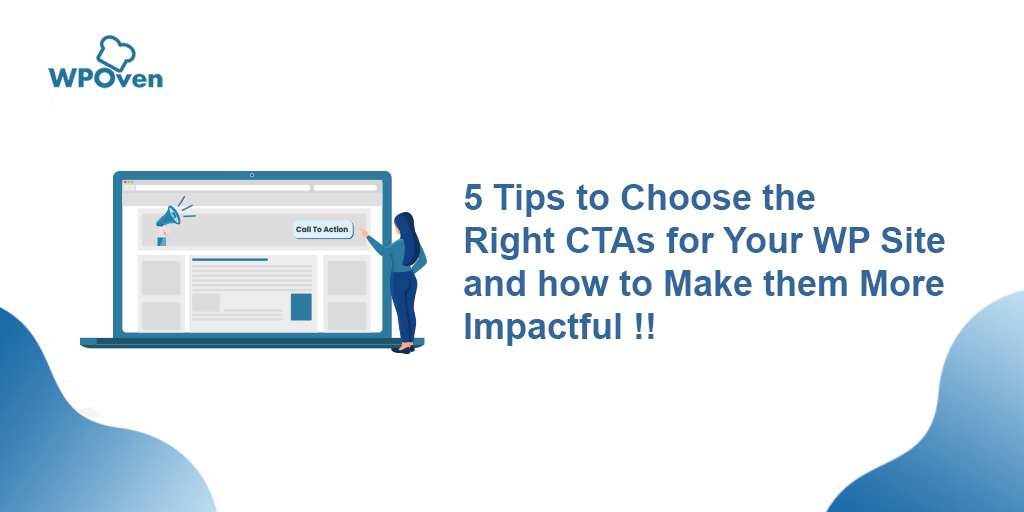 WPOven

Call To Action

5 Tips to Choose the Right CTAs for Your WP Site and how to Make them More Impactful !!